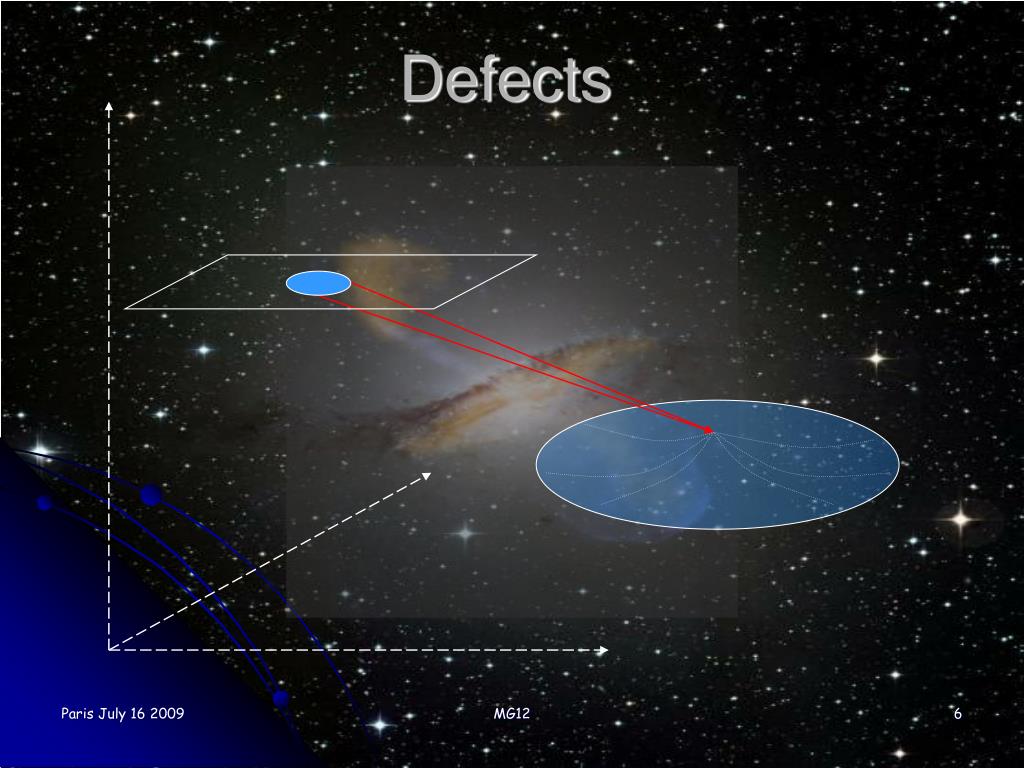 Defects

Paris July 16 2009

MG12

6